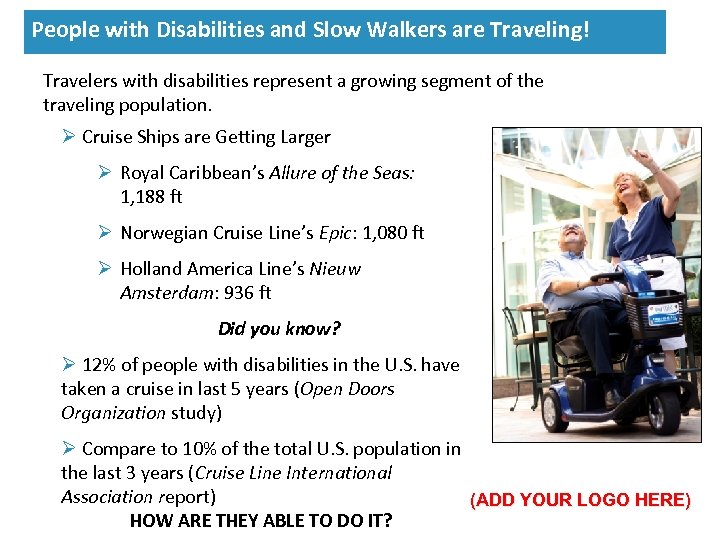 People with Disabilities and Slow Walkers are Traveling!

Travelers with disabilities represent a growing segment of the traveling population.

➢ Cruise Ships are Getting Larger

➢ Royal Caribbean's Allure of the Seas: 1,188 ft

➢ Norwegian Cruise Line's Epic: 1,080 ft

➢ Holland America Line's Nieuw Amsterdam: 936 ft

Did you know?

➢ 12% of people with disabilities in the U.S. have taken a cruise in last 5 years (Open Doors Organization study)

➢ Compare to 10% of the total U.S. population in the last 3 years (Cruise Line International Association report)

HOW ARE THEY ABLE TO DO IT?

(ADD YOUR LOGO HERE)